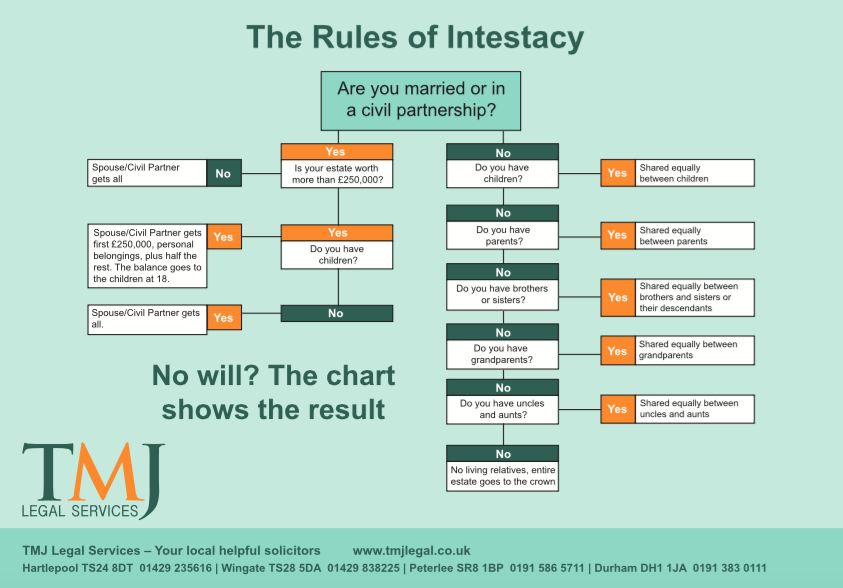 The Rules of Intestacy

Are you married or in a civil partnership?

Yes

Is your estate worth more than £250,000?

No

Spouse/Civil Partner gets all

Yes

Do you have children?

Yes

Spouse/Civil Partner gets first £250,000, personal belongings, plus half the rest. The balance goes to the children at 18.

No

Yes

Spouse/Civil Partner gets all.

No

Do you have children?

Yes

Shared equally between children

No

Do you have parents?

Yes

Shared equally between parents

No

Do you have brothers or sisters?

Yes

Shared equally between brothers and sisters or their descendants

No

Do you have grandparents?

Yes

Shared equally between grandparents

No

Do you have uncles and aunts?

Yes

Shared equally between uncles and aunts

No

No living relatives, entire estate goes to the crown

No will? The chart shows the result

TMJ
LEGAL SERVICES

TMJ Legal Services – Your local helpful solicitors www.tmjlegal.co.uk

Hartlepool TS24 8DT 01429 235616 | Wingate TS28 5DA 01429 838225 | Peterlee SR8 1BP 0191 586 5711 | Durham DH1 1JA 0191 383 0111